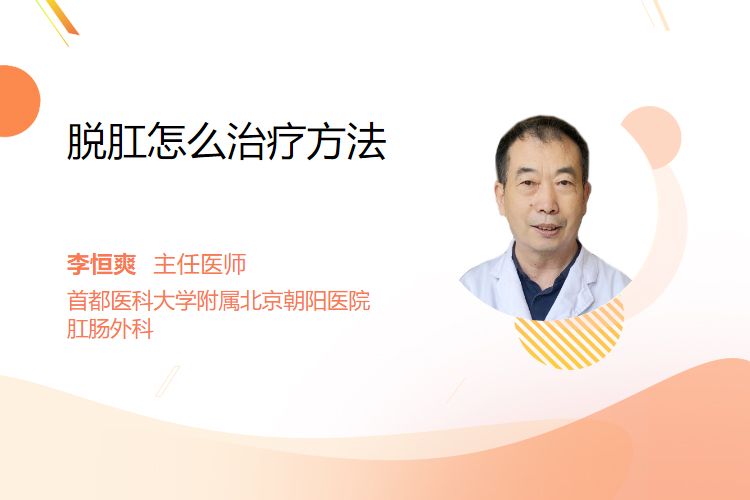 脱肛怎么治疗方法

李恒爽 主任医师
首都医科大学附属北京朝阳医院
肛肠外科